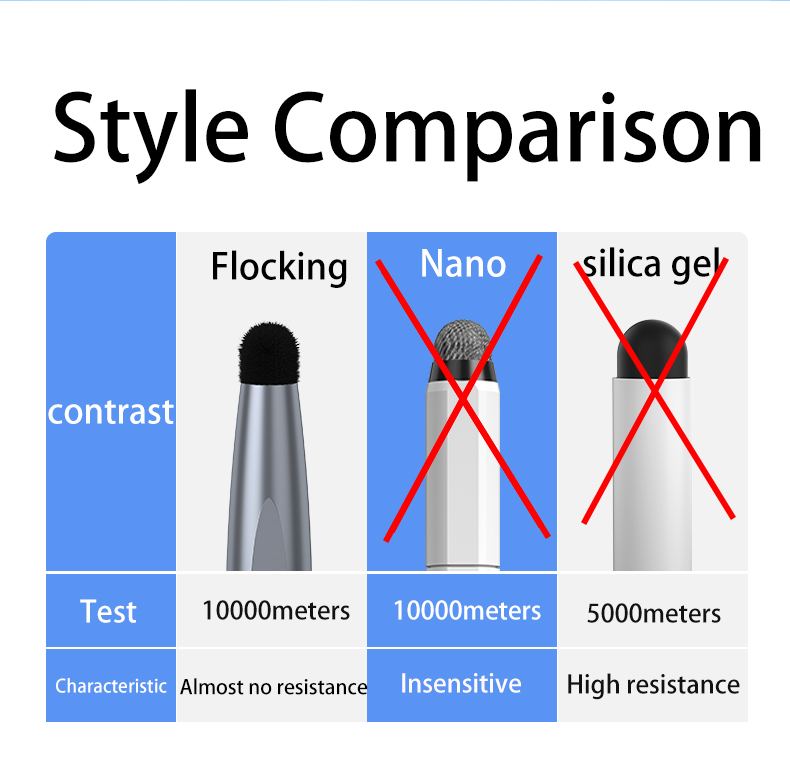 Style Comparison

| contrast | Flocking | Nano | silica gel |
|---|---|---|---|
| Test | 10000meters | 10000meters | 5000meters |
| Characteristic | Almost no resistance | Insensitive | High resistance |